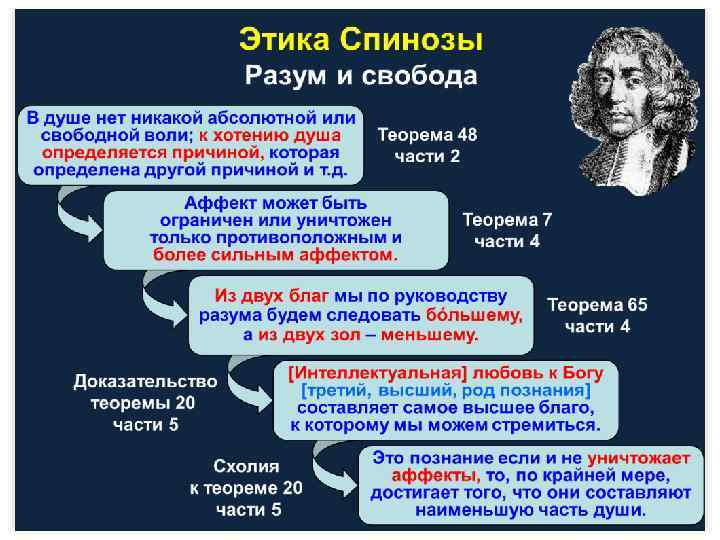 Этика Спинозы
Разум и свобода

В душе нет никакой абсолютной или свободной воли; к хотению душа определяется причиной, которая определена другой причиной и т.д.

Теорема 48 части 2

Аффект может быть ограничен или уничтожен только противоположным и более сильным аффектом.

Теорема 7 части 4

Из двух благ мы по руководству разума будем следовать бо́льшему, а из двух зол – меньшему.

Теорема 65 части 4

Доказательство теоремы 20 части 5

[Интеллектуальная] любовь к Богу [третий, высший, род познания] составляет самое высшее благо, к которому мы можем стремиться.

Схолия к теореме 20 части 5

Это познание если и не уничтожает аффекты, то, по крайней мере, достигает того, что они составляют наименьшую часть души.